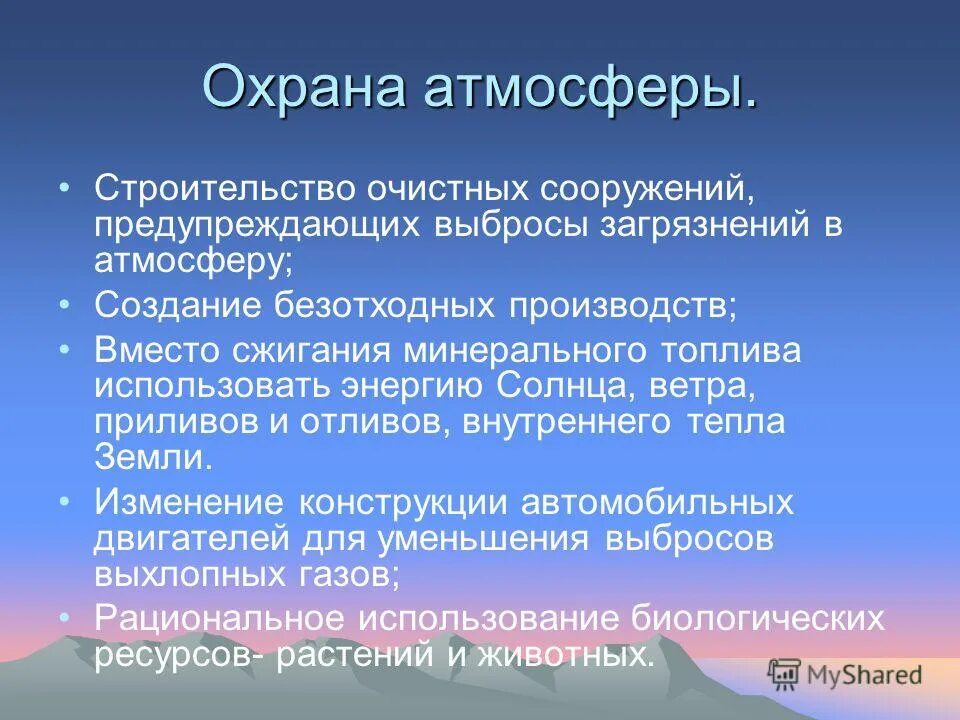 Охрана атмосферы.

• Строительство очистных сооружений, предупреждающих выбросы загрязнений в атмосферу;
• Создание безотходных производств;
• Вместо сжигания минерального топлива использовать энергию Солнца, ветра, приливов и отливов, внутреннего тепла Земли.
• Изменение конструкции автомобильных двигателей для уменьшения выбросов выхлопных газов;
• Рациональное использование биологических ресурсов- растений и животных.

MyShared